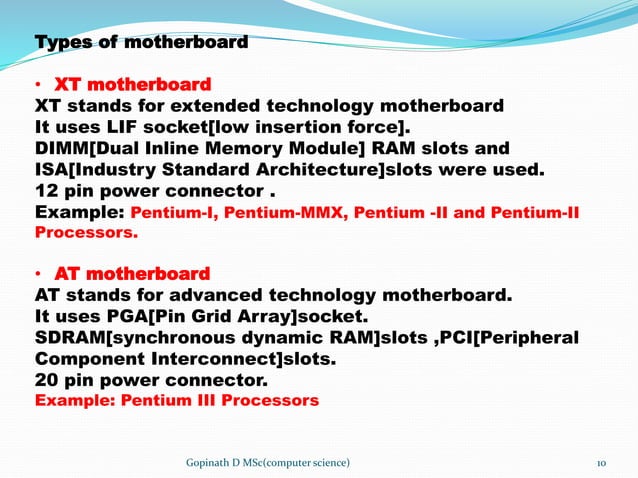 Types of motherboard

• XT motherboard
XT stands for extended technology motherboard
It uses LIF socket[low insertion force].
DIMM[Dual Inline Memory Module] RAM slots and
ISA[Industry Standard Architecture]slots were used.
12 pin power connector .
Example: Pentium-I, Pentium-MMX, Pentium -II and Pentium-II Processors.

• AT motherboard
AT stands for advanced technology motherboard.
It uses PGA[Pin Grid Array]socket.
SDRAM[synchronous dynamic RAM]slots ,PCI[Peripheral Component Interconnect]slots.
20 pin power connector.
Example: Pentium III Processors

Gopinath D MSc(computer science)

10